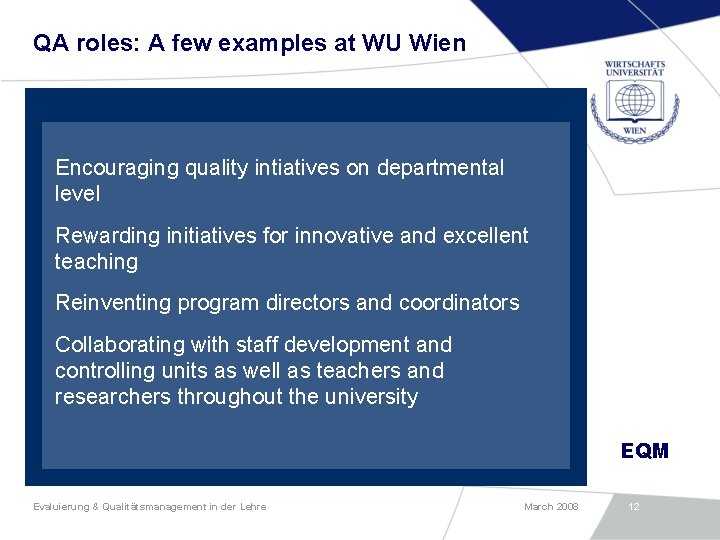 QA roles: A few examples at WU Wien

WIRTSCHAFTS UNIVERSITÄT WIEN

Encouraging quality intiatives on departmental level

Rewarding initiatives for innovative and excellent teaching

Reinventing program directors and coordinators

Collaborating with staff development and controlling units as well as teachers and researchers throughout the university

EQM

Evaluierung & Qualitätsmanagement in der Lehre

March 2008

12